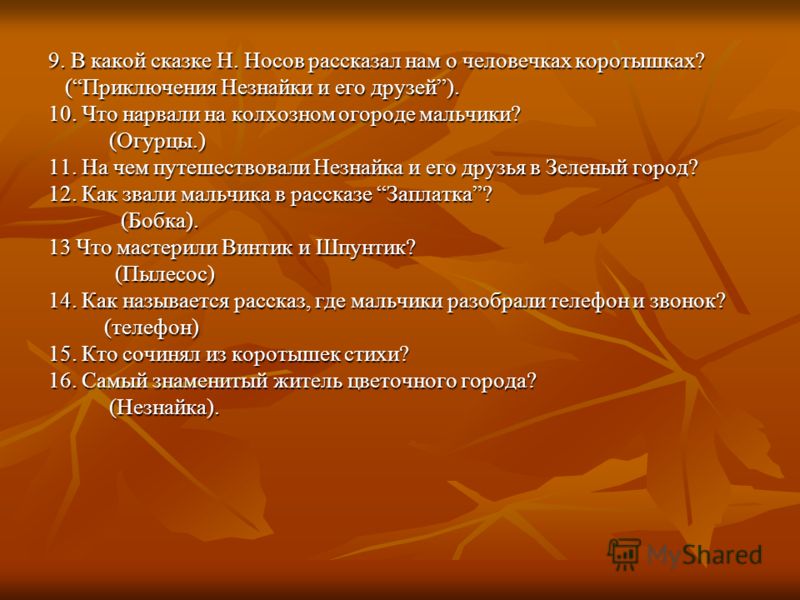 9. В какой сказке Н. Носов рассказал нам о человечках коротышках?
(“Приключения Незнайки и его друзей”).
10. Что нарвали на колхозном огороде мальчики?
(Огурцы.)
11. На чем путешествовали Незнайка и его друзья в Зеленый город?
12. Как звали мальчика в рассказе “Заплатка”?
(Бобка).
13 Что мастерили Винтик и Шпунтик?
(Пылесос)
14. Как называется рассказ, где мальчики разобрали телефон и звонок?
(телефон)
15. Кто сочинял из коротышек стихи?
16. Самый знаменитый житель цветочного города?
(Незнайка).

MyShared